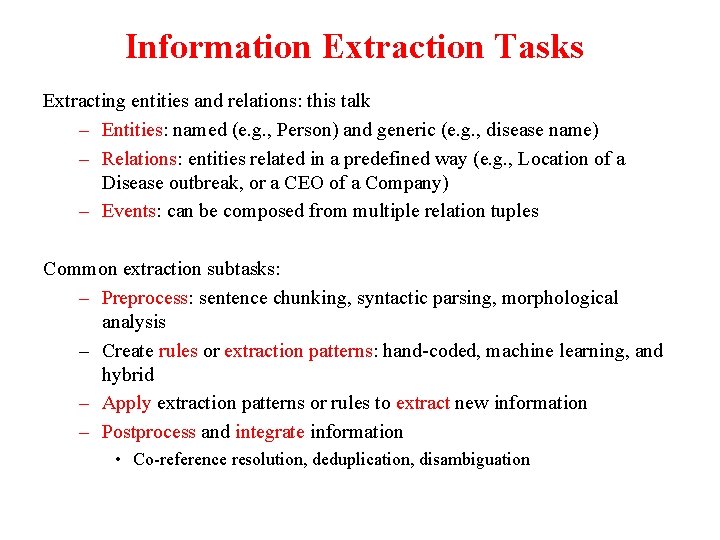 Information Extraction Tasks

Extracting entities and relations: this talk

– Entities: named (e.g., Person) and generic (e.g., disease name)
– Relations: entities related in a predefined way (e.g., Location of a Disease outbreak, or a CEO of a Company)
– Events: can be composed from multiple relation tuples

Common extraction subtasks:

– Preprocess: sentence chunking, syntactic parsing, morphological analysis
– Create rules or extraction patterns: hand-coded, machine learning, and hybrid
– Apply extraction patterns or rules to extract new information
– Postprocess and integrate information
  • Co-reference resolution, deduplication, disambiguation